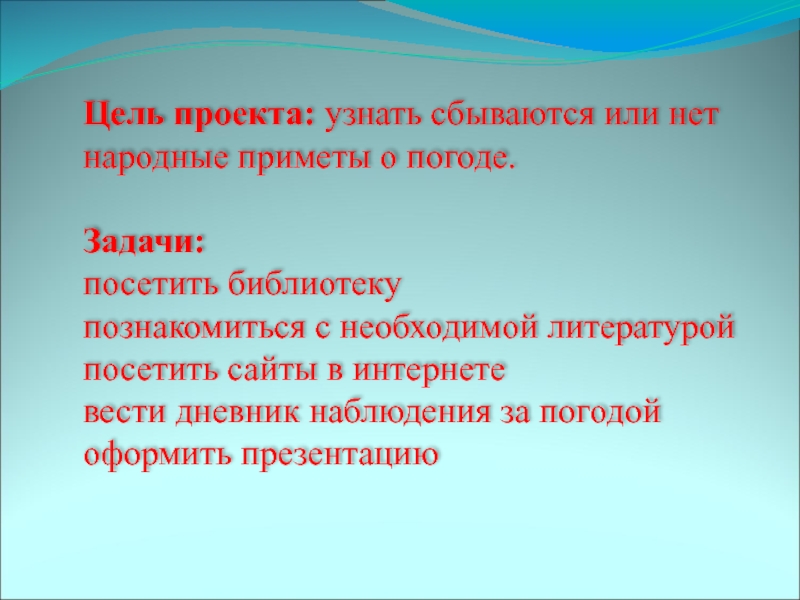 Цель проекта: узнать сбываются или нет народные приметы о погоде.

Задачи:
посетить библиотеку
познакомиться с необходимой литературой
посетить сайты в интернете
вести дневник наблюдения за погодой
оформить презентацию